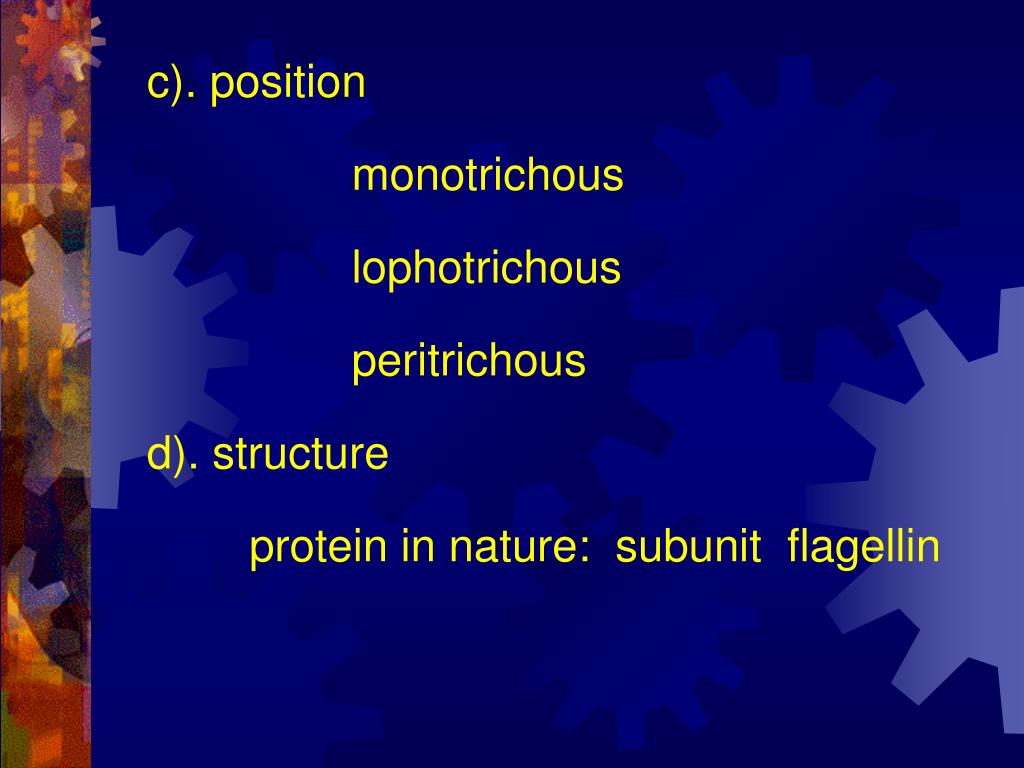 c). position

monotrichous

lophotrichous

peritrichous

d). structure

protein in nature: subunit flagellin